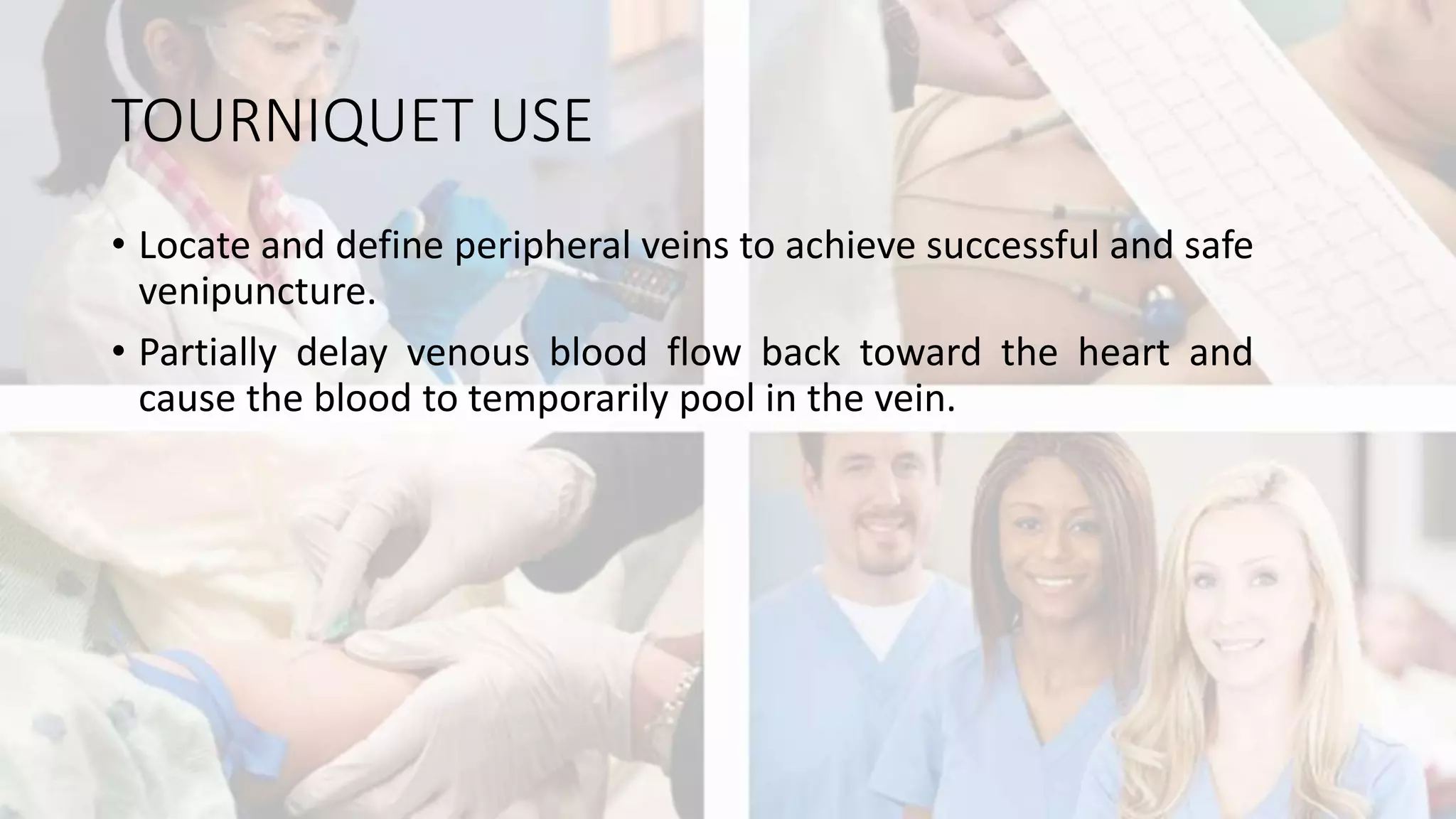 TOURNIQUET USE

• Locate and define peripheral veins to achieve successful and safe venipuncture.

• Partially delay venous blood flow back toward the heart and cause the blood to temporarily pool in the vein.